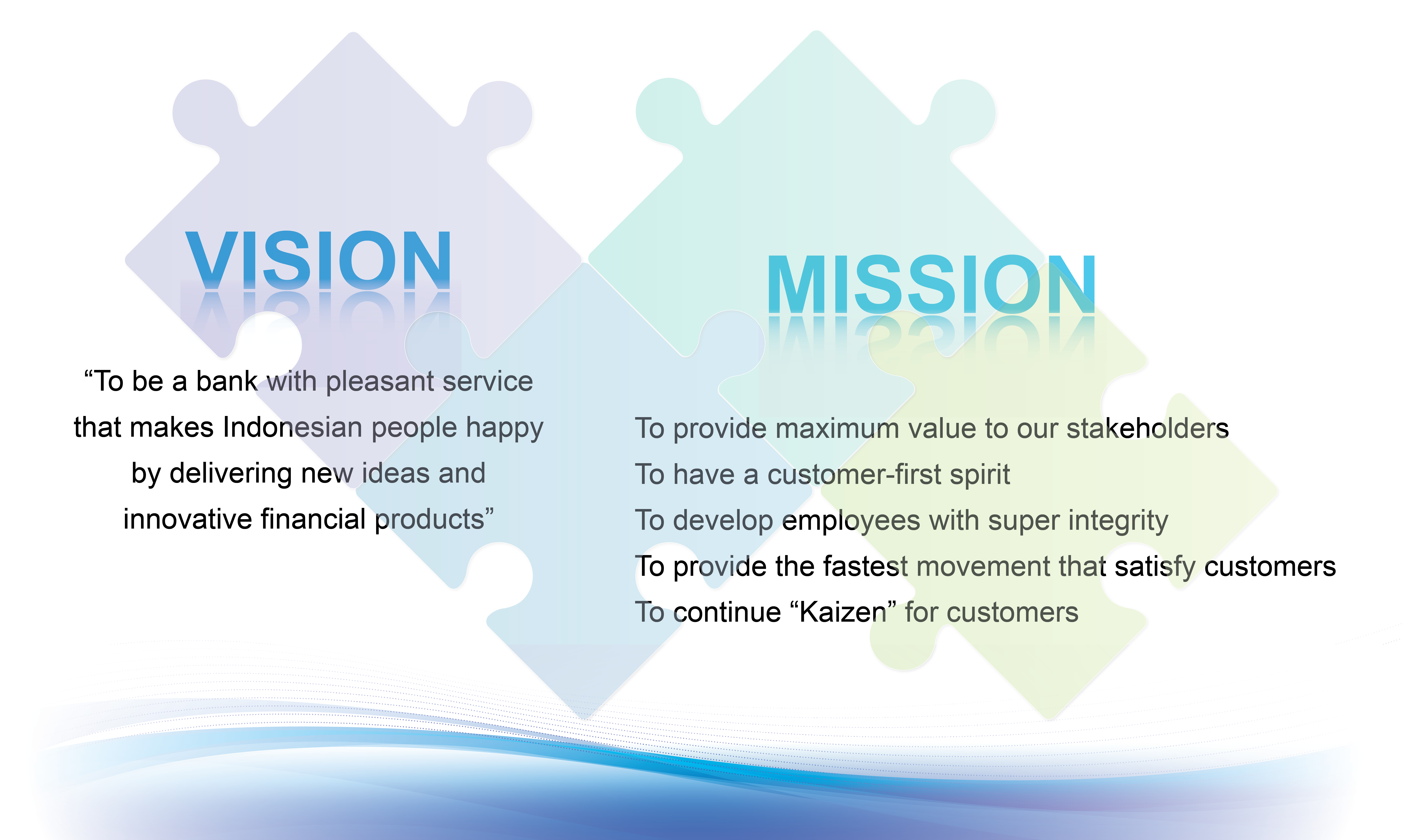 VISION

“To be a bank with pleasant service that makes Indonesian people happy by delivering new ideas and innovative financial products”

MISSION

To provide maximum value to our stakeholders
To have a customer-first spirit
To develop employees with super integrity
To provide the fastest movement that satisfy customers
To continue “Kaizen” for customers